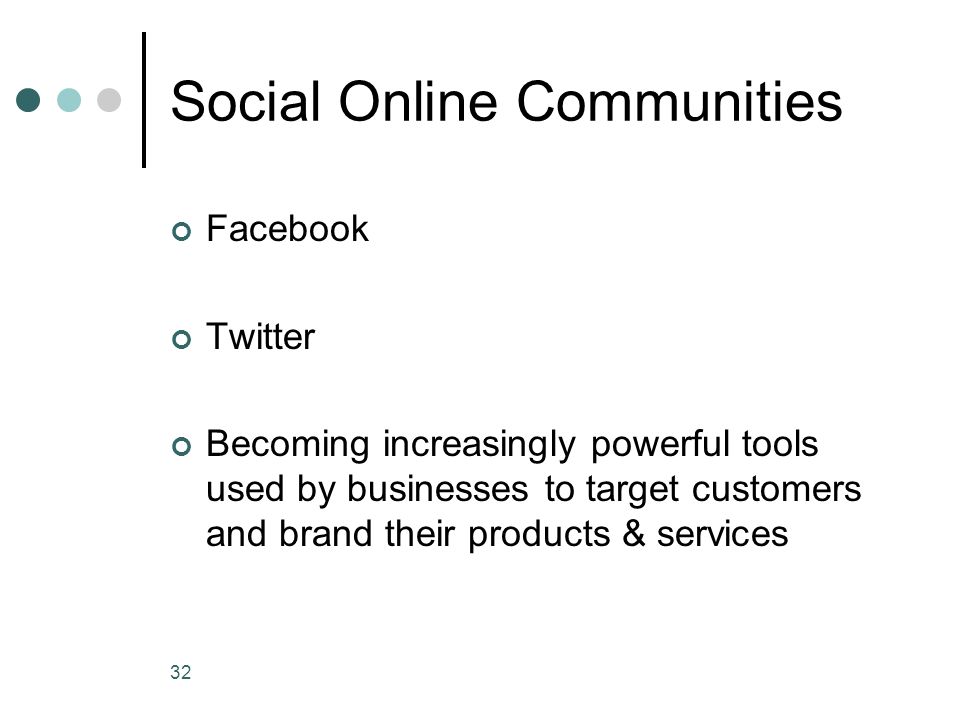 Social Online Communities

Facebook

Twitter

Becoming increasingly powerful tools used by businesses to target customers and brand their products & services

32